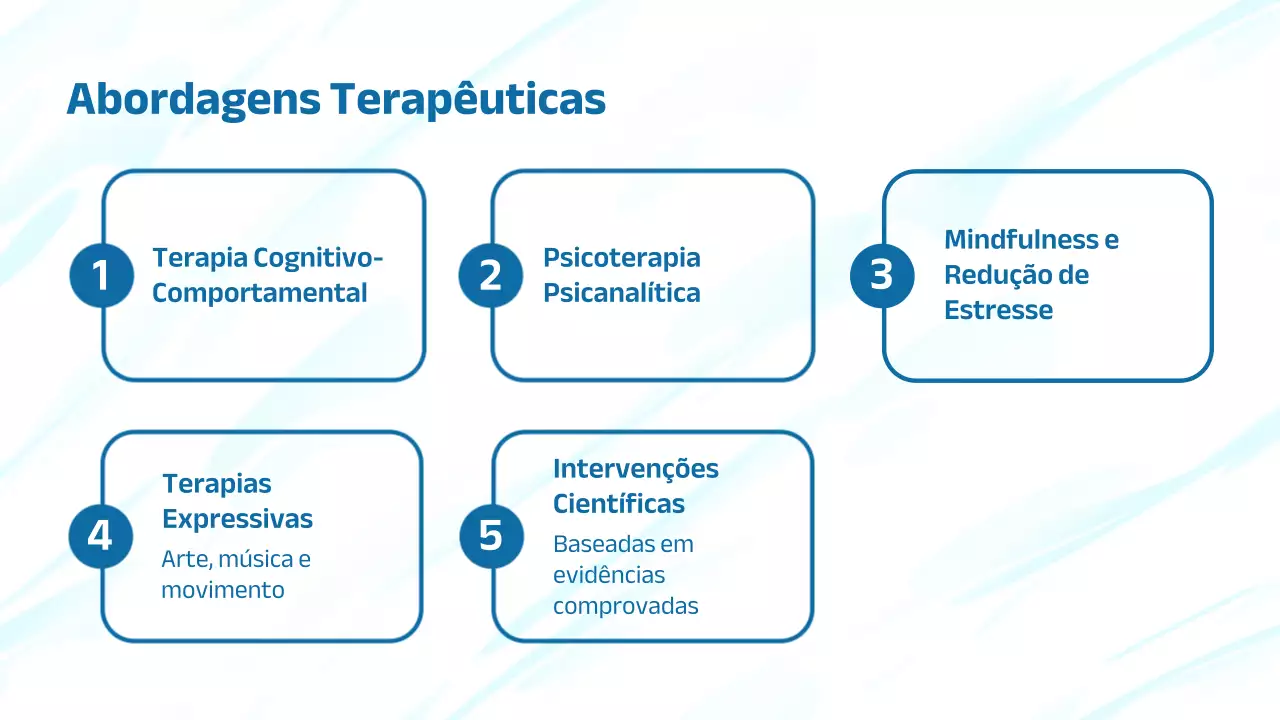 Abordagens Terapêuticas

1
Terapia Cognitivo-Comportamental

2
Psicoterapia Psicanalítica

3
Mindfulness e Redução de Estresse

4
Terapias Expressivas
Arte, música e movimento

5
Intervenções Científicas
Baseadas em evidências comprovadas